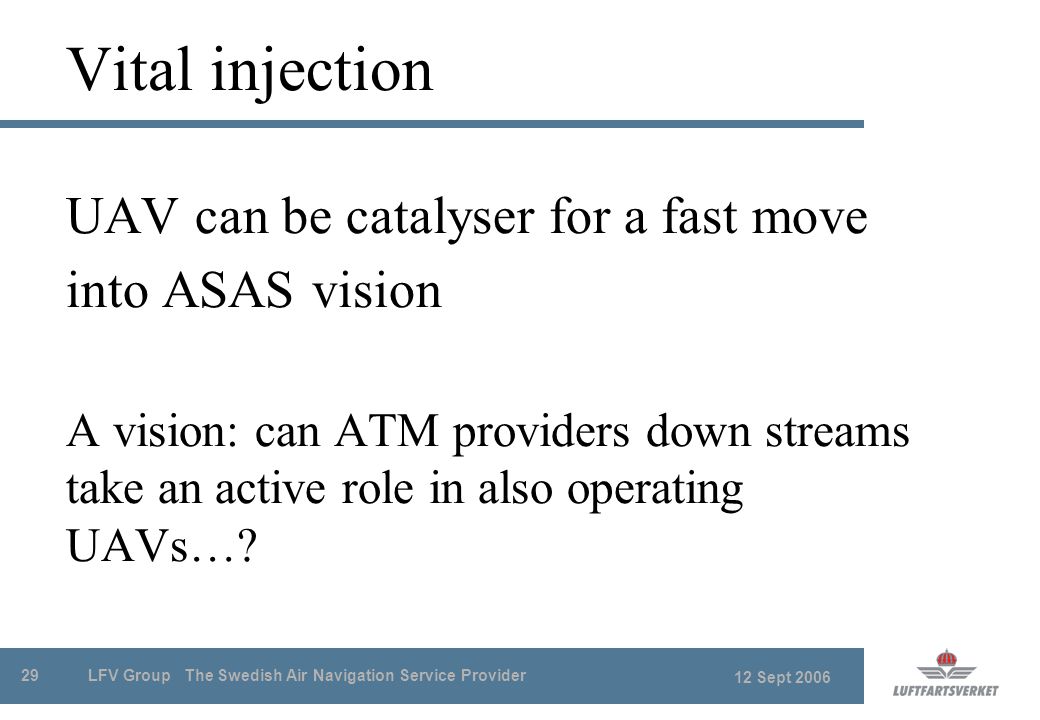 Vital injection

UAV can be catalyser for a fast move into ASAS vision

A vision: can ATM providers down streams take an active role in also operating UAVs…?

29 LFV Group The Swedish Air Navigation Service Provider 12 Sept 2006

LUFTFARTSVERKET